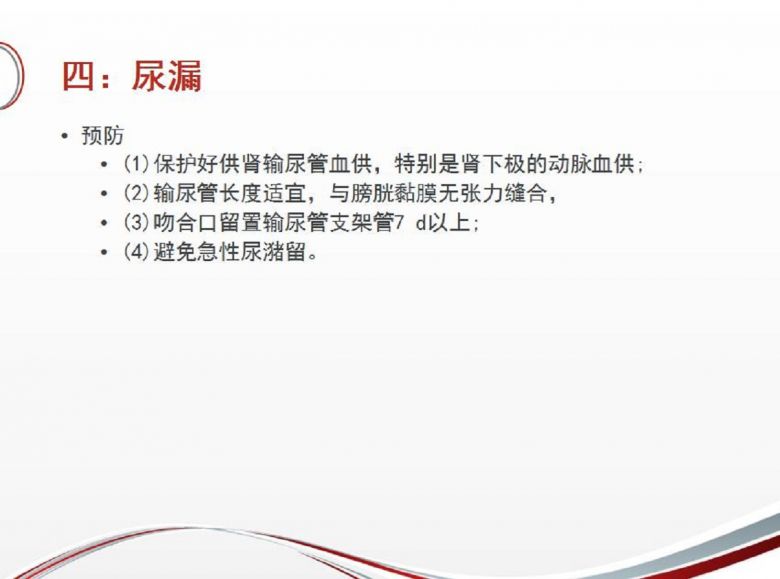 四：尿漏

• 预防
  • (1)保护好供肾输尿管血供，特别是肾下极的动脉血供；
  • (2)输尿管长度适宜，与膀胱黏膜无张力缝合，
  • (3)吻合口留置输尿管支架管7 d以上；
  • (4)避免急性尿潴留。